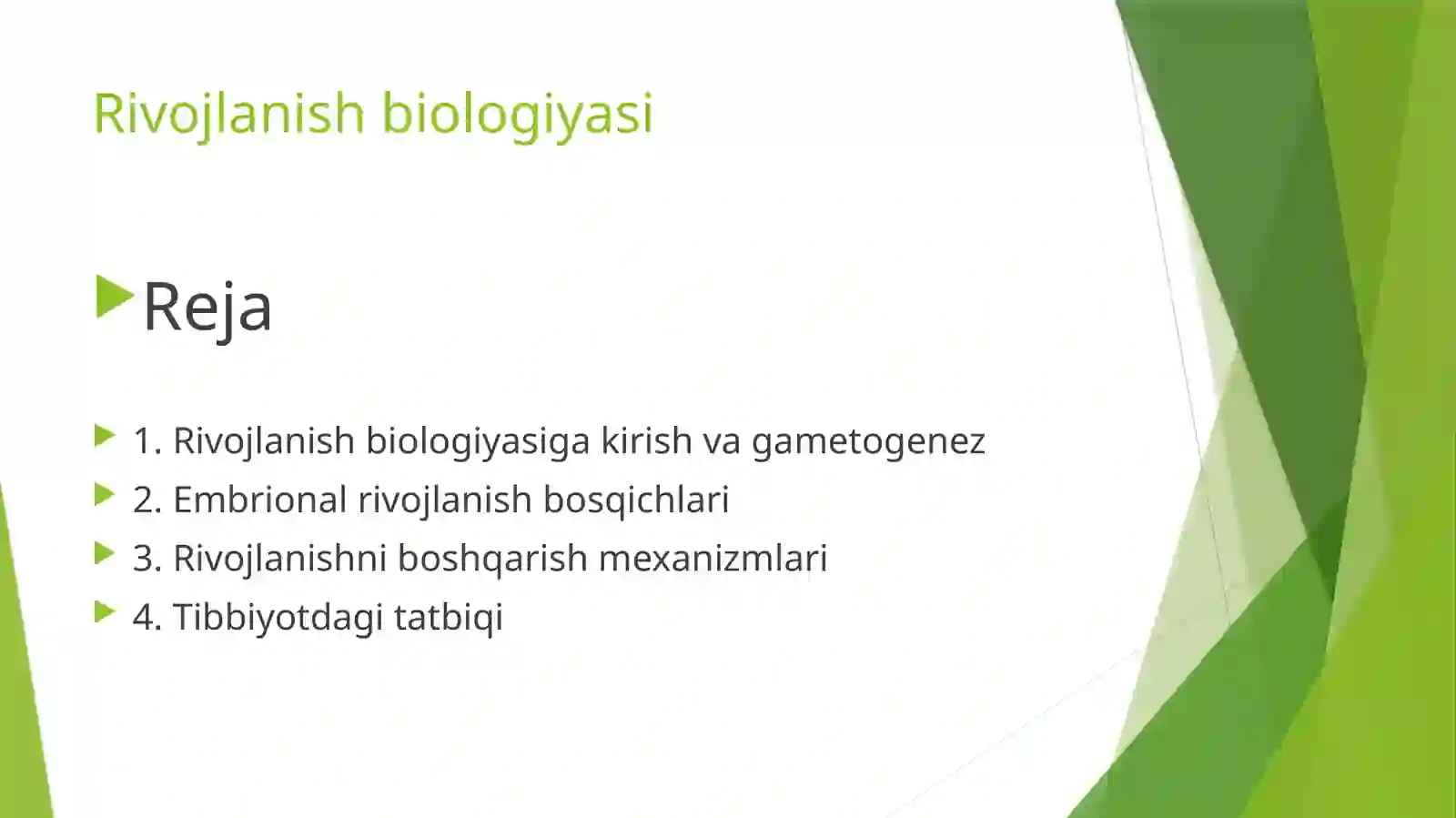 Rivojlanish biologiyasi

Reja

1. Rivojlanish biologiyasiga kirish va gametogenez
2. Embrional rivojlanish bosqichlari
3. Rivojlanishni boshqarish mexanizmlari
4. Tibbiyotdagi tatbiqi